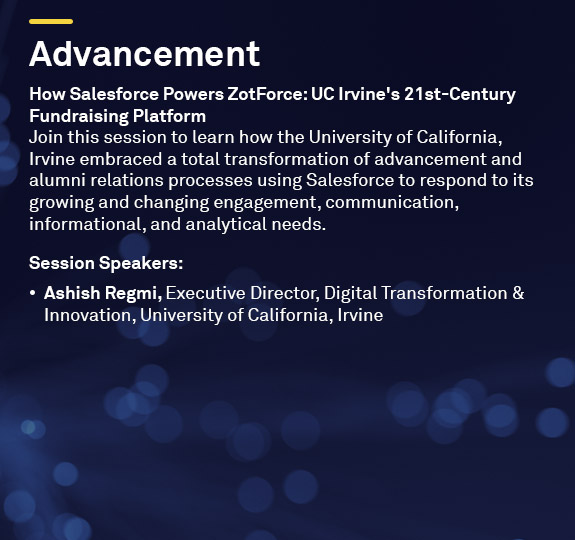 Advancement

How Salesforce Powers ZotForce: UC Irvine's 21st-Century Fundraising Platform
Join this session to learn how the University of California, Irvine embraced a total transformation of advancement and alumni relations processes using Salesforce to respond to its growing and changing engagement, communication, informational, and analytical needs.

Session Speakers:

• Ashish Regmi, Executive Director, Digital Transformation & Innovation, University of California, Irvine